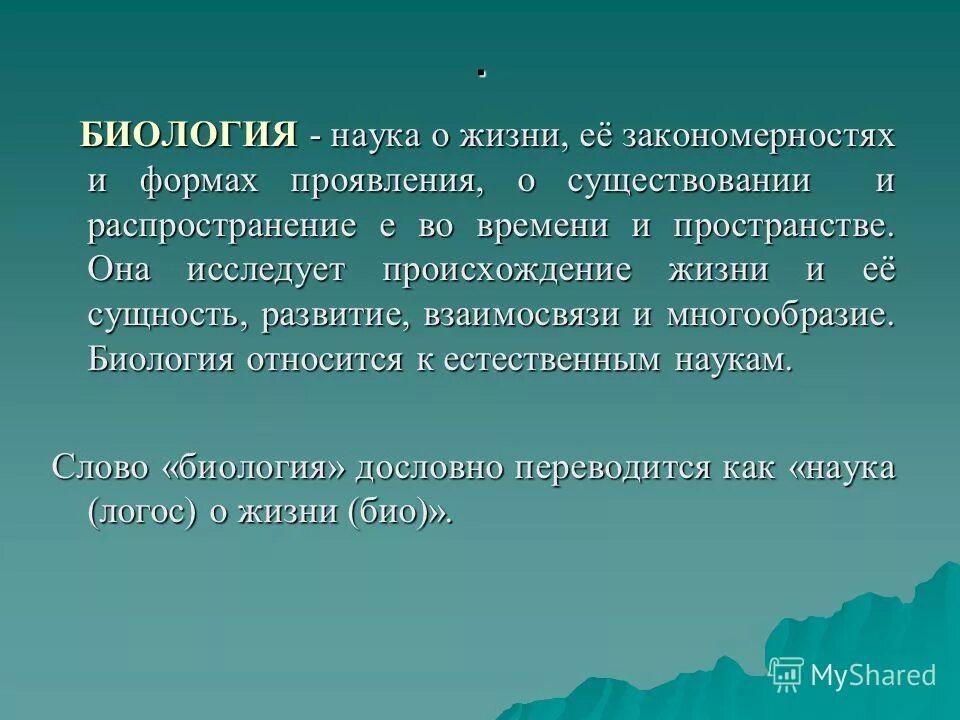 .

БИОЛОГИЯ - наука о жизни, её закономерностях и формах проявления, о существовании и распространение е во времени и пространстве. Она исследует происхождение жизни и её сущность, развитие, взаимосвязи и многообразие. Биология относится к естественным наукам.

Слово «биология» дословно переводится как «наука (логос) о жизни (био)».

MyShared